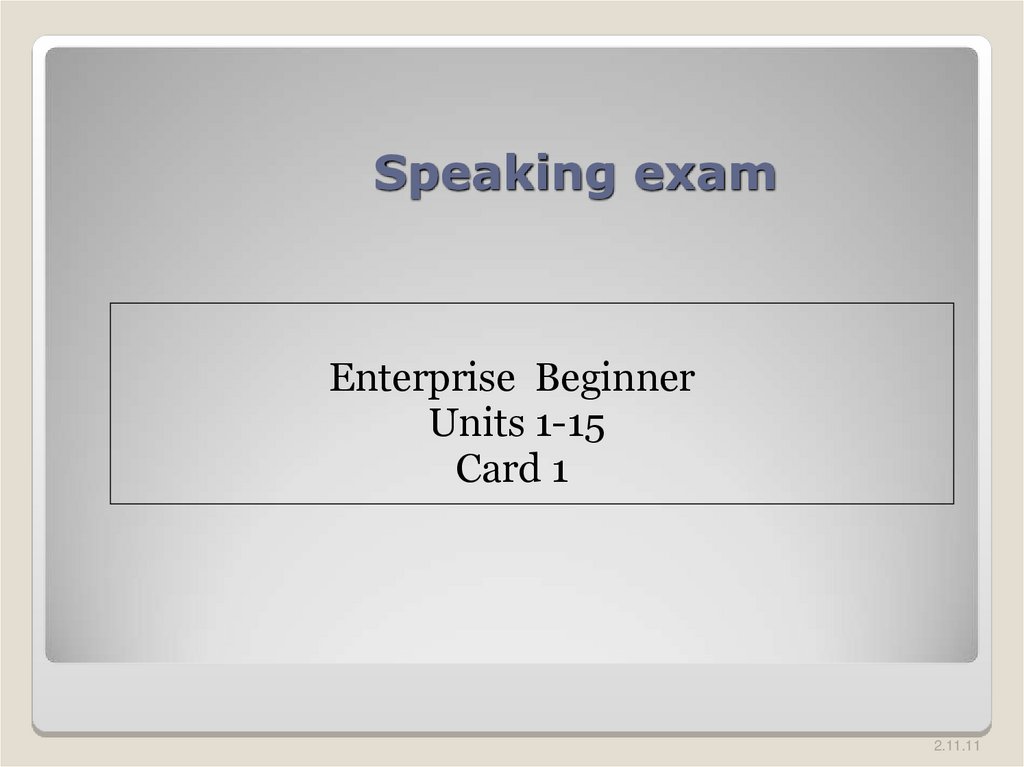 Speaking exam

Enterprise Beginner
Units 1-15
Card 1

2.11.11